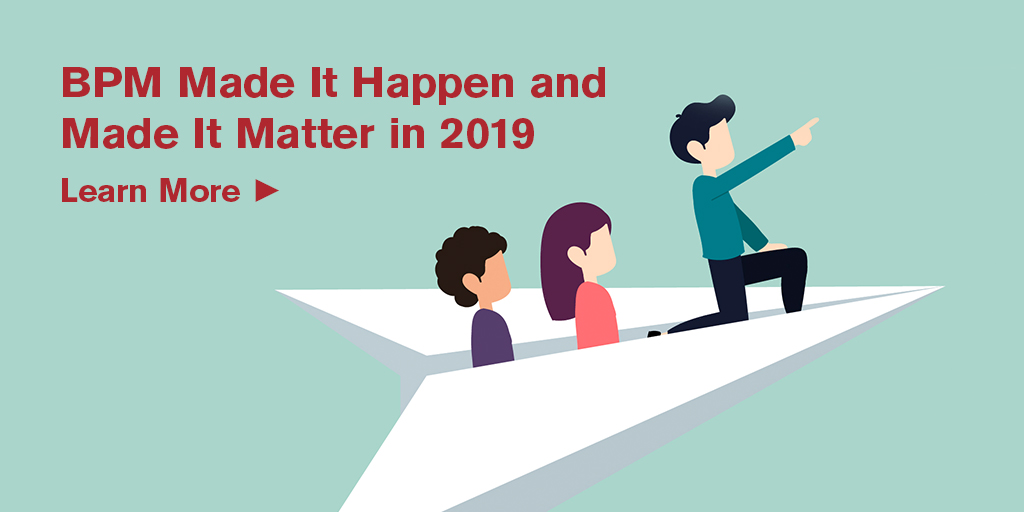 BPM Made It Happen and Made It Matter in 2019

Learn More ►